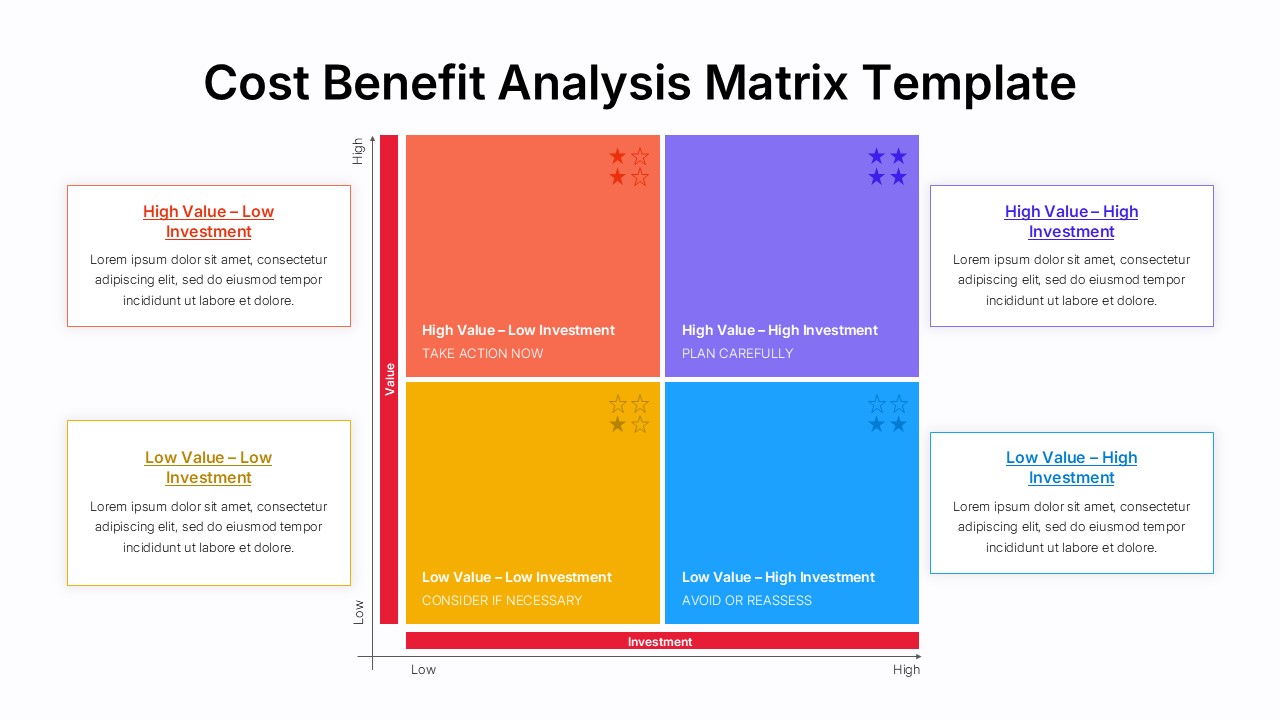 Cost Benefit Analysis Matrix Template

High Value – Low Investment

Lorem ipsum dolor sit amet, consectetur adipiscing elit, sed do eiusmod tempor incididunt ut labore et dolore.

Low Value – Low Investment

Lorem ipsum dolor sit amet, consectetur adipiscing elit, sed do eiusmod tempor incididunt ut labore et dolore.

High

Value

Low

High Value – Low Investment
TAKE ACTION NOW

High Value – High Investment
PLAN CAREFULLY

Low Value – Low Investment
CONSIDER IF NECESSARY

Low Value – High Investment
AVOID OR REASSESS

Investment

Low

High

High Value – High Investment

Lorem ipsum dolor sit amet, consectetur adipiscing elit, sed do eiusmod tempor incididunt ut labore et dolore.

Low Value – High Investment

Lorem ipsum dolor sit amet, consectetur adipiscing elit, sed do eiusmod tempor incididunt ut labore et dolore.